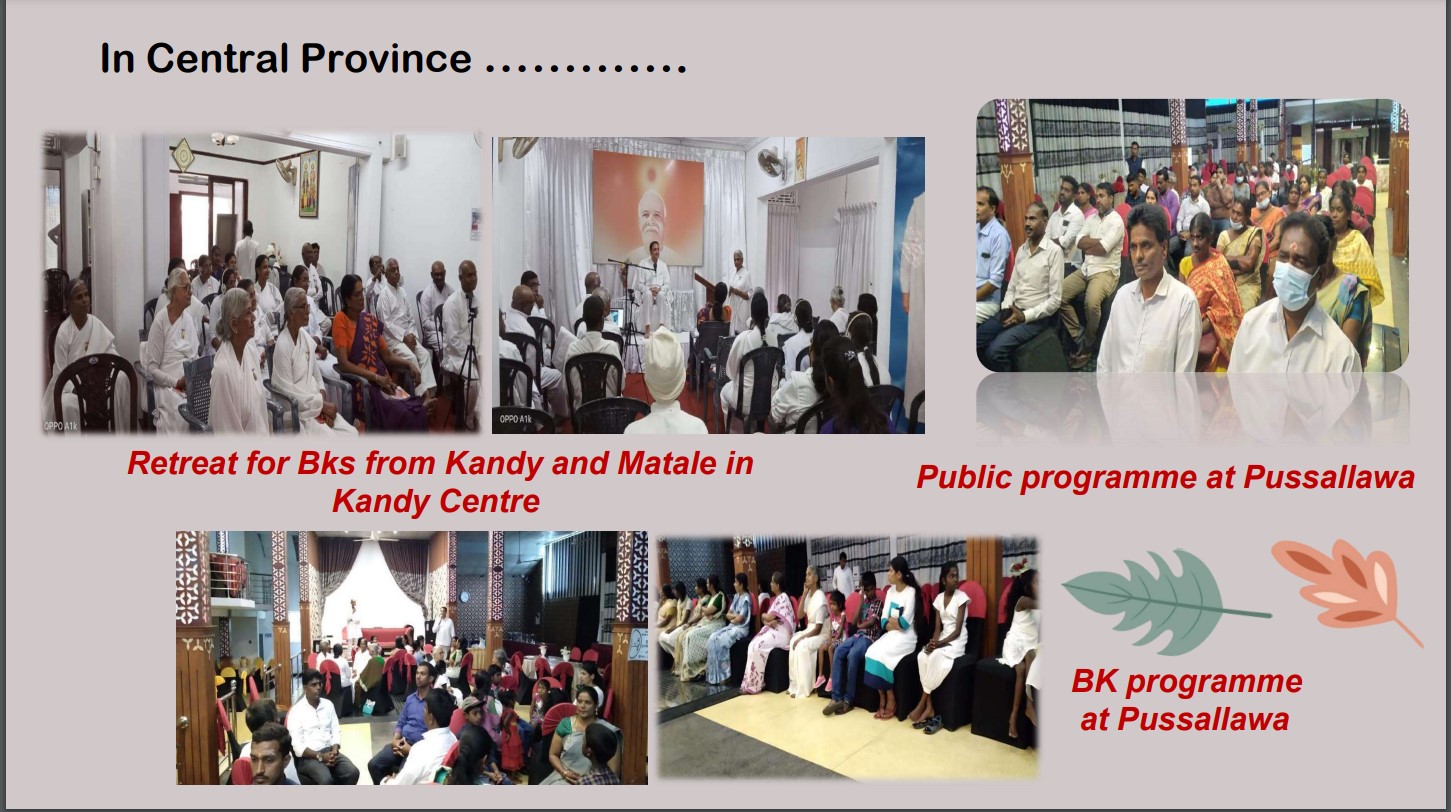 In Central Province …………

OPPO A1k

OPPO A1k

Retreat for Bks from Kandy and Matale in Kandy Centre

Public programme at Pussallawa

BK programme at Pussallawa